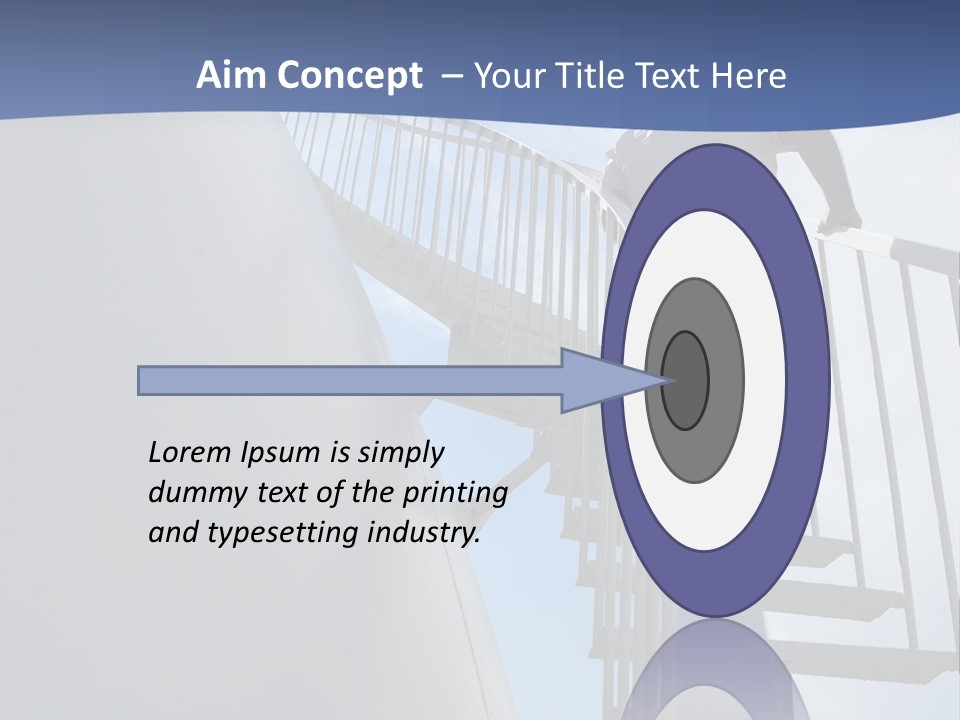 Aim Concept – Your Title Text Here

Lorem Ipsum is simply dummy text of the printing and typesetting industry.